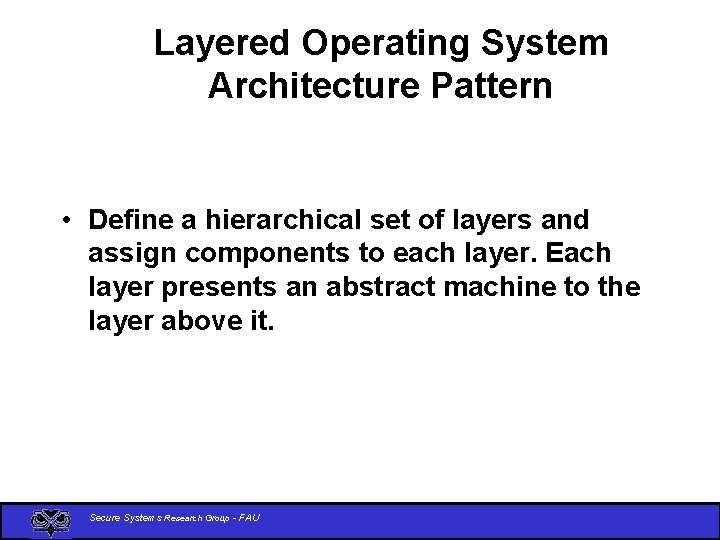 Layered Operating System Architecture Pattern

• Define a hierarchical set of layers and assign components to each layer. Each layer presents an abstract machine to the layer above it.

Secure Systems Research Group - FAU